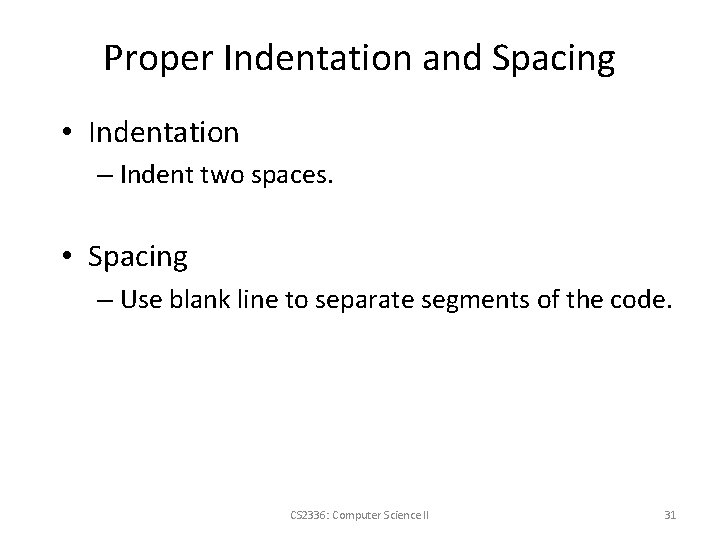 Proper Indentation and Spacing

• Indentation
– Indent two spaces.

• Spacing
– Use blank line to separate segments of the code.

CS2336: Computer Science II

31